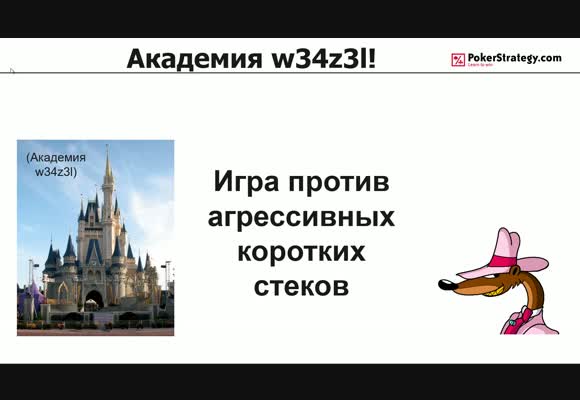 Академия w34z3l!

PokerStrategy.com
Learn to win

(Академия w34z3l)

Игра против агрессивных коротких стеков